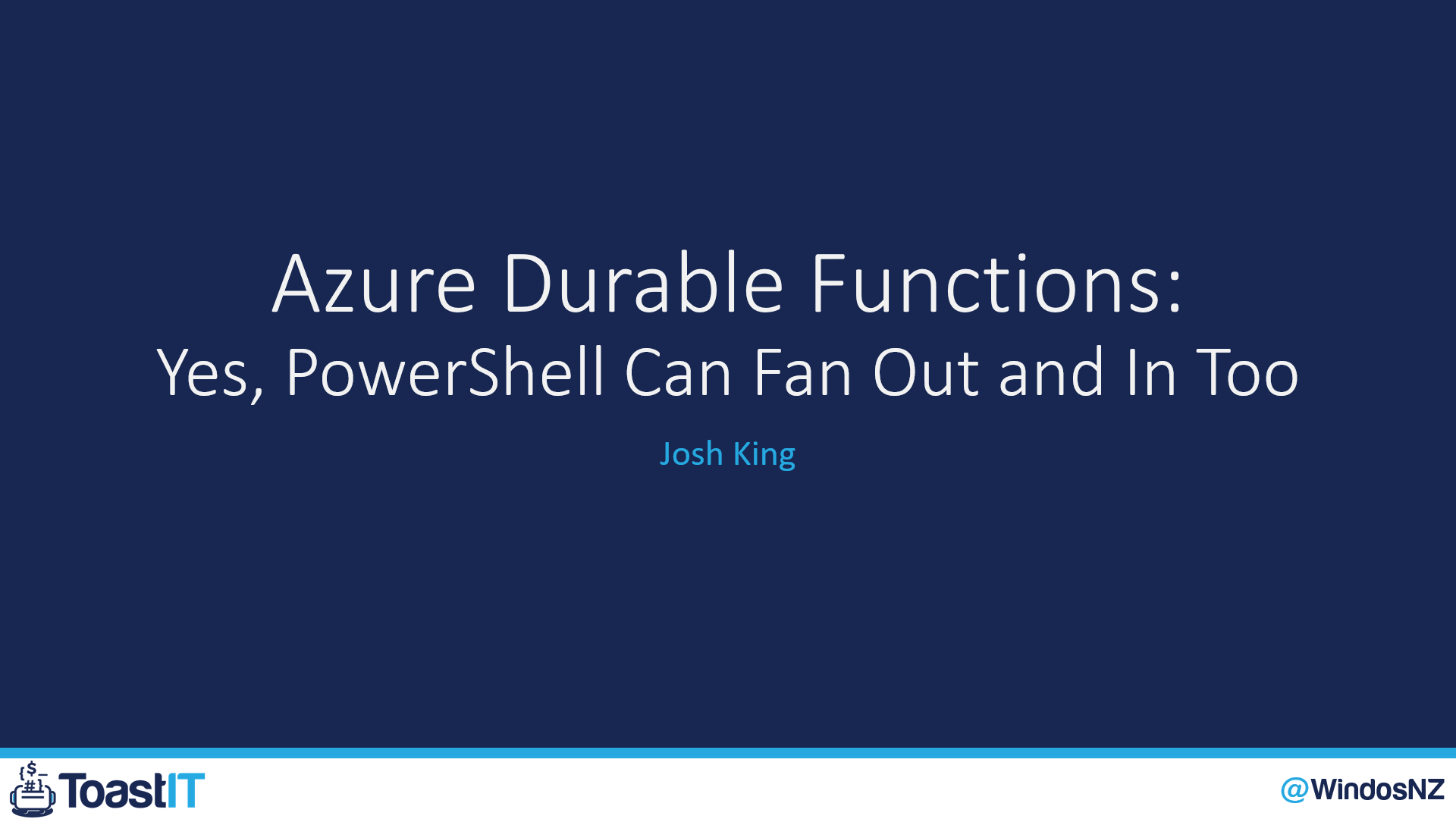 Azure Durable Functions:
Yes, PowerShell Can Fan Out and In Too

Josh King

{$_ #}

ToastIT

@WindosNZ